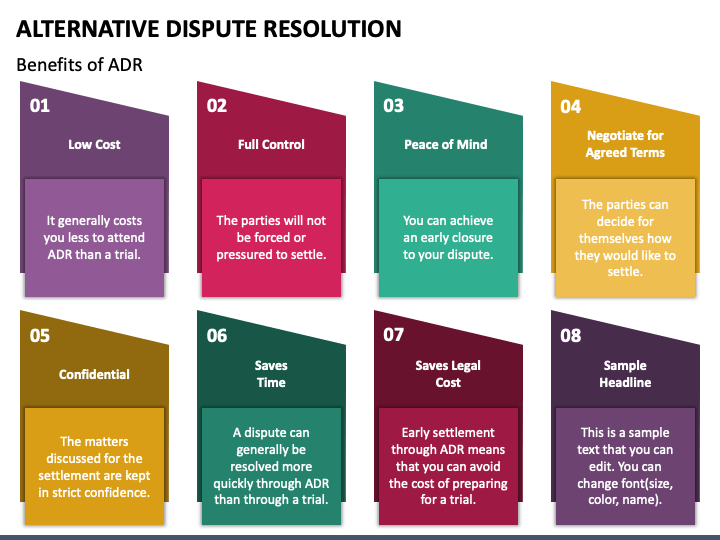 ALTERNATIVE DISPUTE RESOLUTION

Benefits of ADR

01

Low Cost

It generally costs you less to attend ADR than a trial.

02

Full Control

The parties will not be forced or pressured to settle.

03

Peace of Mind

You can achieve an early closure to your dispute.

04

Negotiate for Agreed Terms

The parties can decide for themselves how they would like to settle.

05

Confidential

The matters discussed for the settlement are kept in strict confidence.

06

Saves Time

A dispute can generally be resolved more quickly through ADR than through a trial.

07

Saves Legal Cost

Early settlement through ADR means that you can avoid the cost of preparing for a trial.

08

Sample Headline

This is a sample text that you can edit. You can change font(size, color, name).